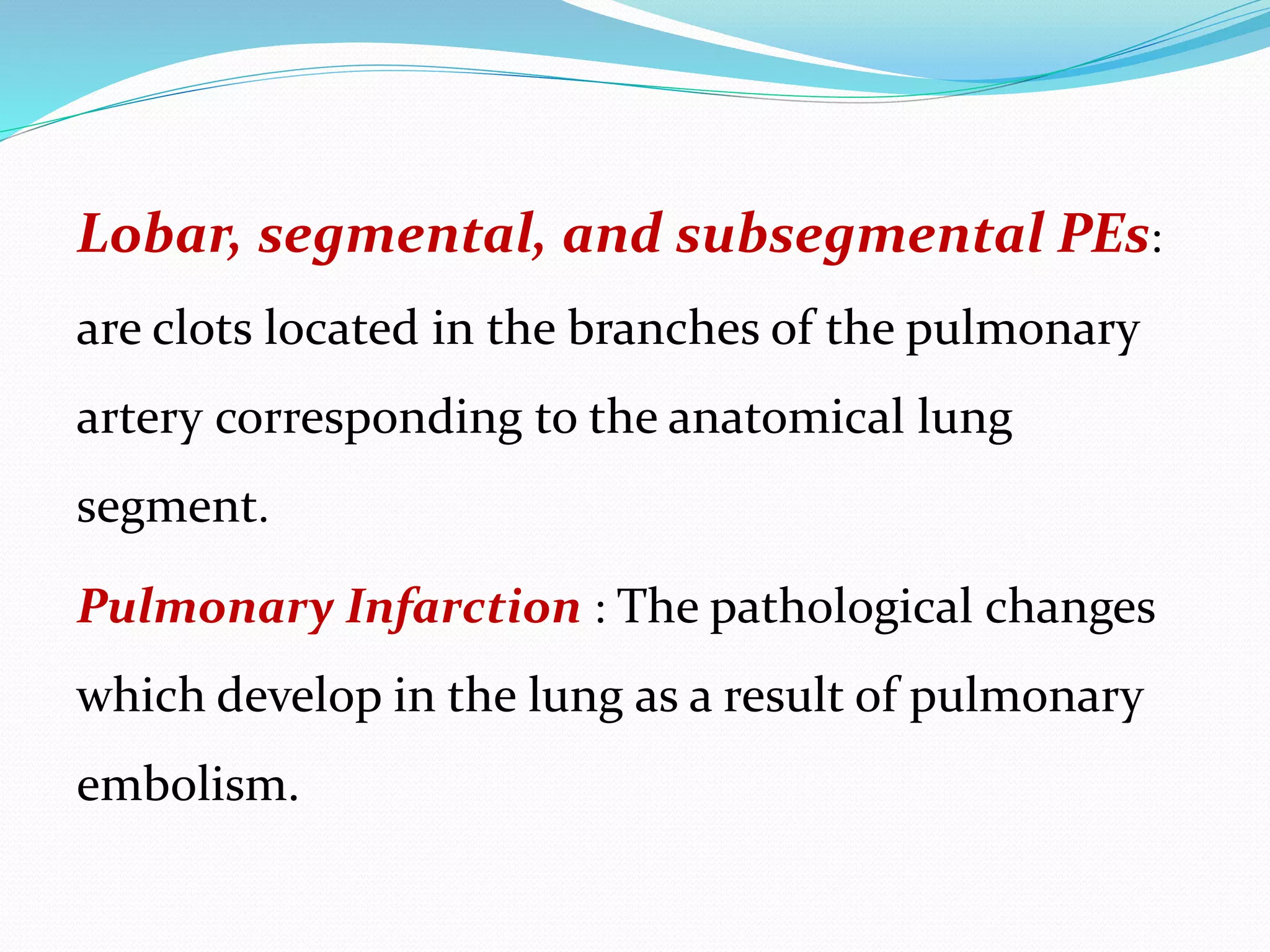 Lobar, segmental, and subsegmental PEs: are clots located in the branches of the pulmonary artery corresponding to the anatomical lung segment.

Pulmonary Infarction : The pathological changes which develop in the lung as a result of pulmonary embolism.